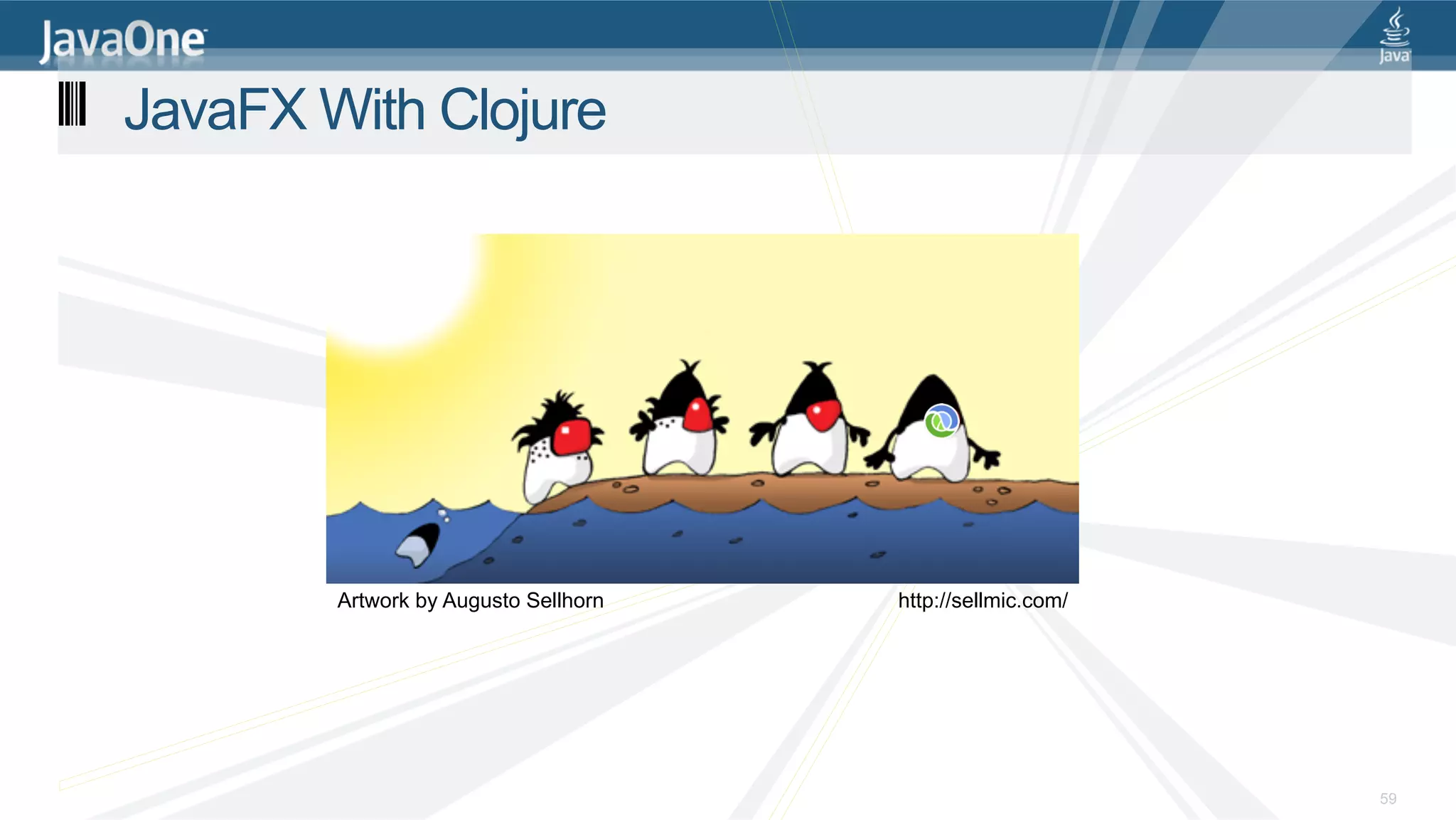 JavaOne

Java

JavaFX With Clojure

Artwork by Augusto Sellhorn

http://sellmic.com/

59